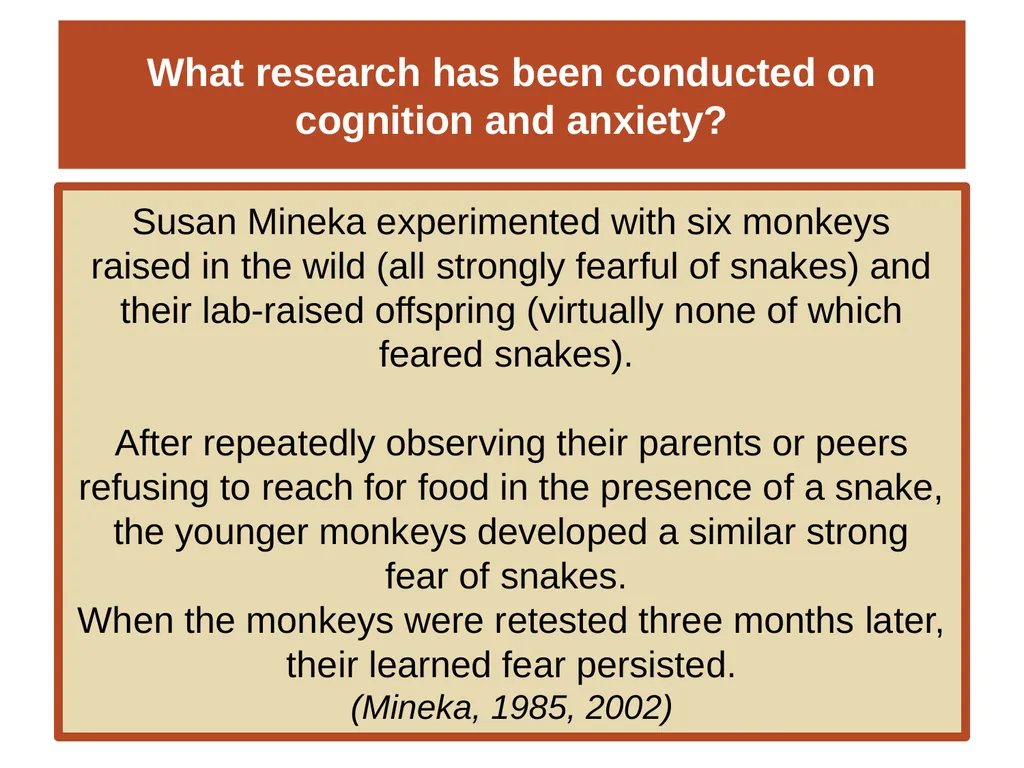 What research has been conducted on cognition and anxiety?

Susan Mineka experimented with six monkeys raised in the wild (all strongly fearful of snakes) and their lab-raised offspring (virtually none of which feared snakes).

After repeatedly observing their parents or peers refusing to reach for food in the presence of a snake, the younger monkeys developed a similar strong fear of snakes.
When the monkeys were retested three months later, their learned fear persisted.
(Mineka, 1985, 2002)